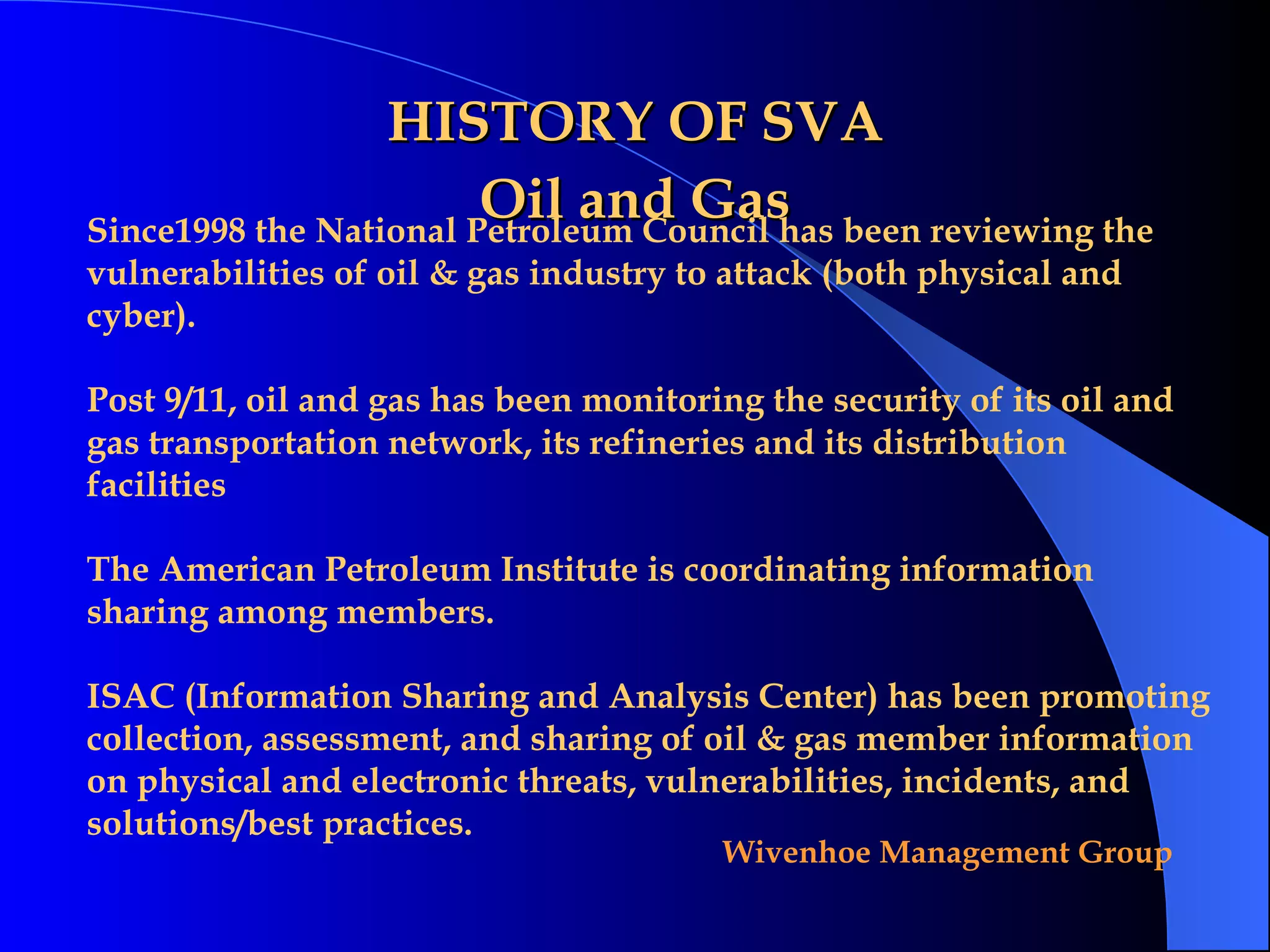 HISTORY OF SVA
Oil and Gas

Since1998 the National Petroleum Council has been reviewing the vulnerabilities of oil & gas industry to attack (both physical and cyber).

Post 9/11, oil and gas has been monitoring the security of its oil and gas transportation network, its refineries and its distribution facilities

The American Petroleum Institute is coordinating information sharing among members.

ISAC (Information Sharing and Analysis Center) has been promoting collection, assessment, and sharing of oil & gas member information on physical and electronic threats, vulnerabilities, incidents, and solutions/best practices.

Wivenhoe Management Group